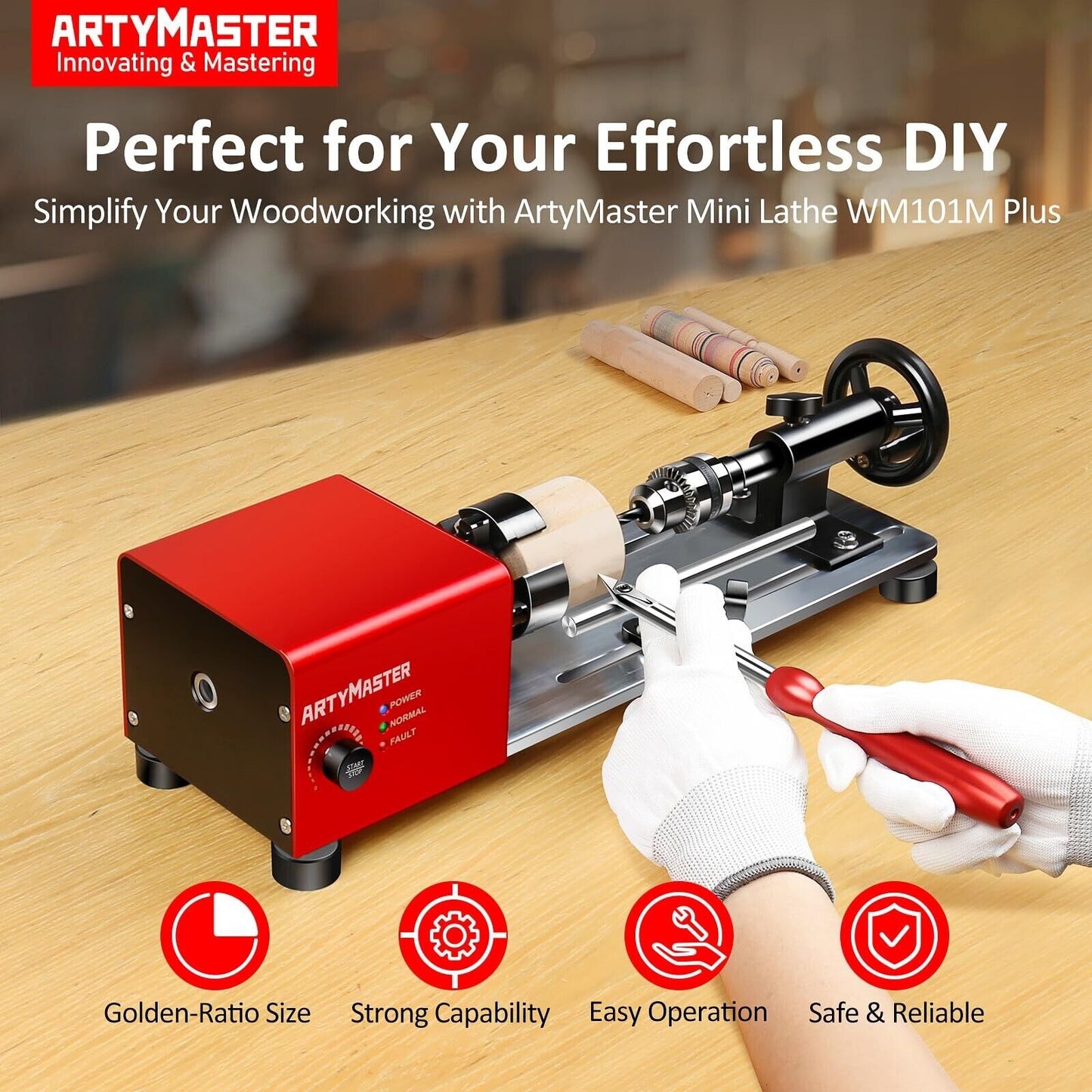 ARTYMASTER
Innovating & Mastering

Perfect for Your Effortless DIY

Simplify Your Woodworking with ArtyMaster Mini Lathe WM101M Plus

ARTYMASTER
POWER
NORMAL
FAULT
START STOP

Golden-Ratio Size
Strong Capability
Easy Operation
Safe & Reliable